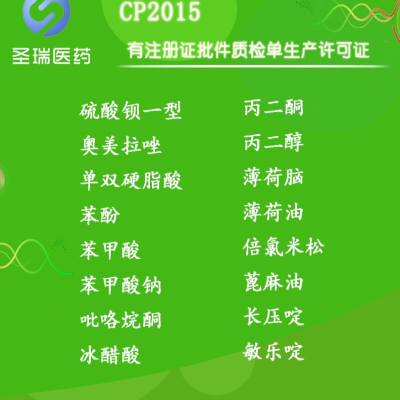 圣瑞医药

CP2015

有注册证批件质检单生产许可证

硫酸钡一型
奥美拉唑
单双硬脂酸
苯酚
苯甲酸
苯甲酸钠
吡咯烷酮
冰醋酸

丙二酮
丙二醇
薄荷脑
薄荷油
倍氯米松
蓖麻油
长压啶
敏乐啶